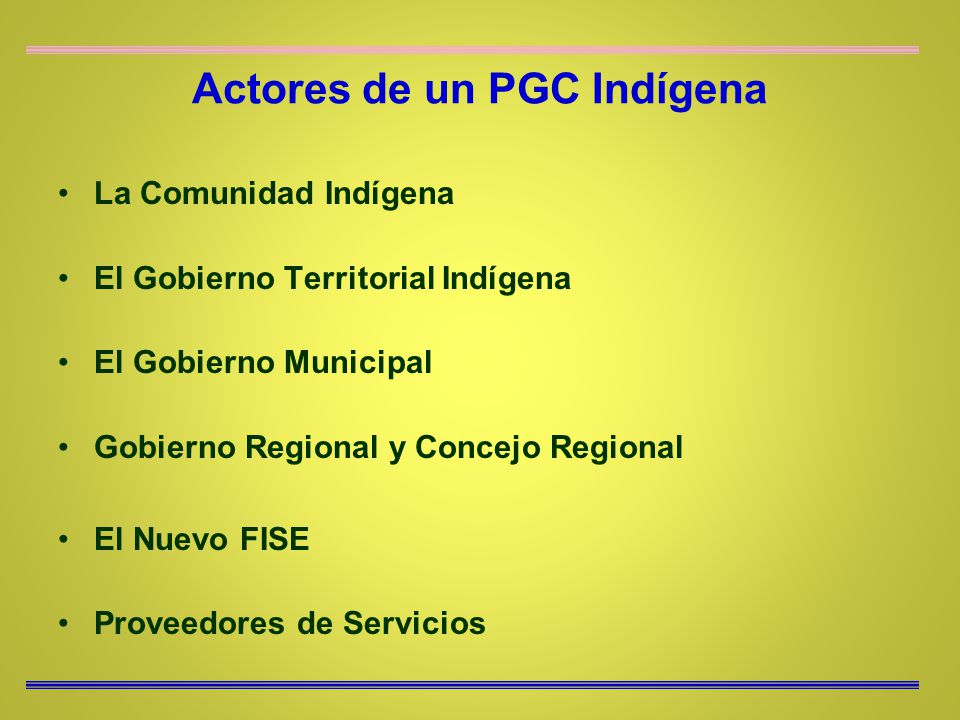 Actores de un PGC Indígena

• La Comunidad Indígena

• El Gobierno Territorial Indígena

• El Gobierno Municipal

• Gobierno Regional y Concejo Regional

• El Nuevo FISE

• Proveedores de Servicios